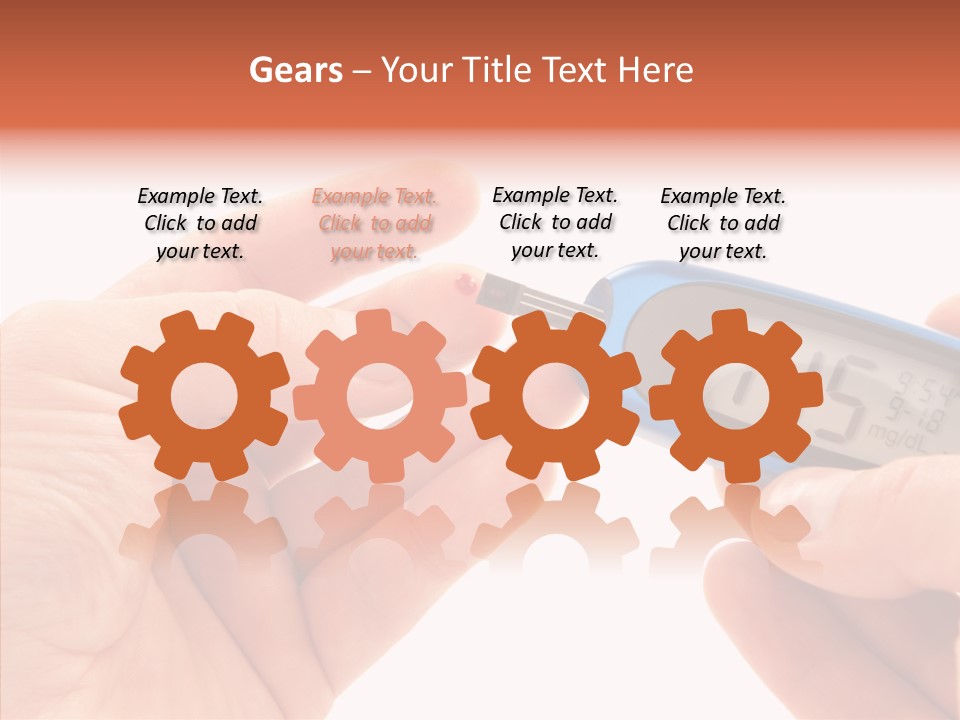 Gears – Your Title Text Here

Example Text. Click to add your text.

Example Text. Click to add your text.

Example Text. Click to add your text.

Example Text. Click to add your text.

9:54
9-18
mg/dL